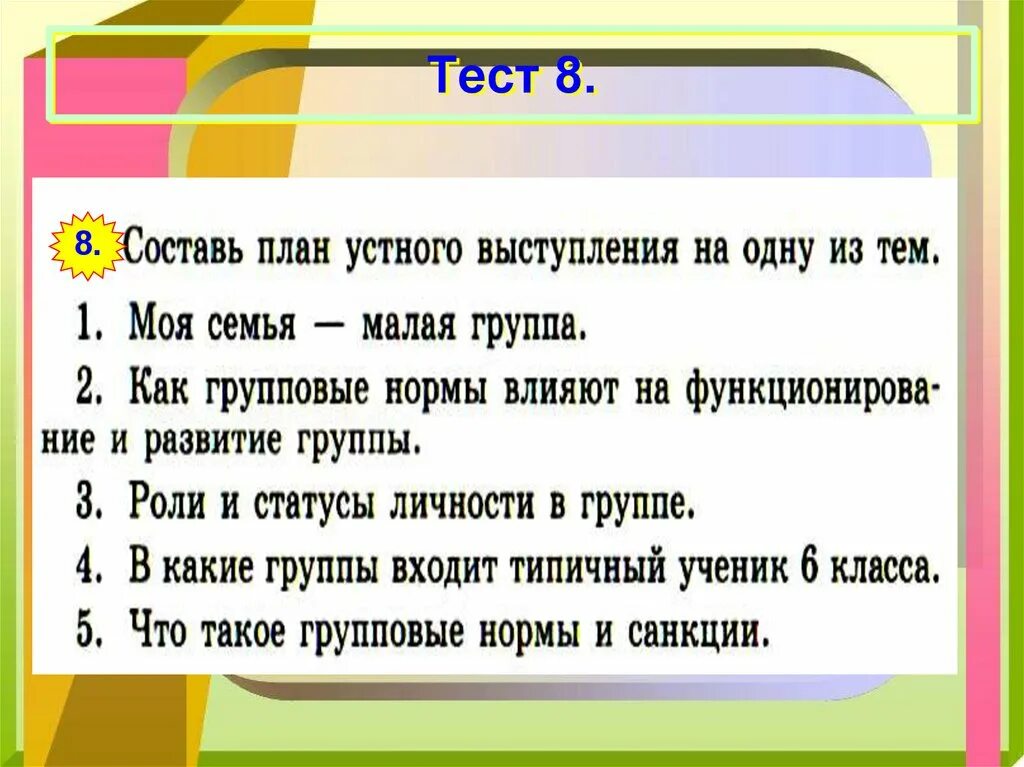 Тест 8.

8. Составь план устного выступления на одну из тем.

1. Моя семья — малая группа.

2. Как групповые нормы влияют на функционирование и развитие группы.

3. Роли и статусы личности в группе.

4. В какие группы входит типичный ученик 6 класса.

5. Что такое групповые нормы и санкции.